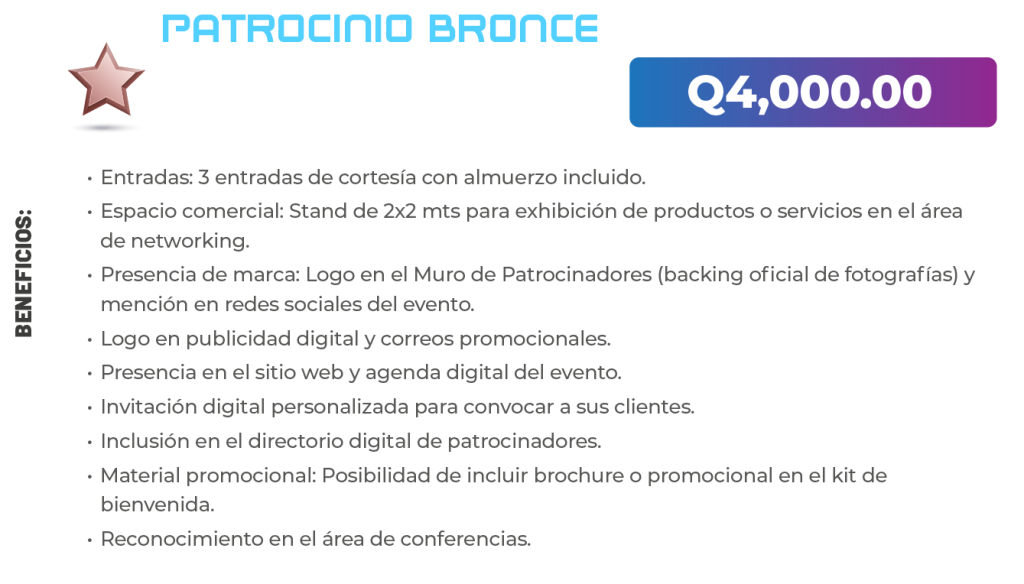 PATROCINIO BRONCE

Q4,000.00

BENEFICIOS:

• Entradas: 3 entradas de cortesía con almuerzo incluido.
• Espacio comercial: Stand de 2x2 mts para exhibición de productos o servicios en el área de networking.
• Presencia de marca: Logo en el Muro de Patrocinadores (backing oficial de fotografías) y mención en redes sociales del evento.
• Logo en publicidad digital y correos promocionales.
• Presencia en el sitio web y agenda digital del evento.
• Invitación digital personalizada para convocar a sus clientes.
• Inclusión en el directorio digital de patrocinadores.
• Material promocional: Posibilidad de incluir brochure o promocional en el kit de bienvenida.
• Reconocimiento en el área de conferencias.